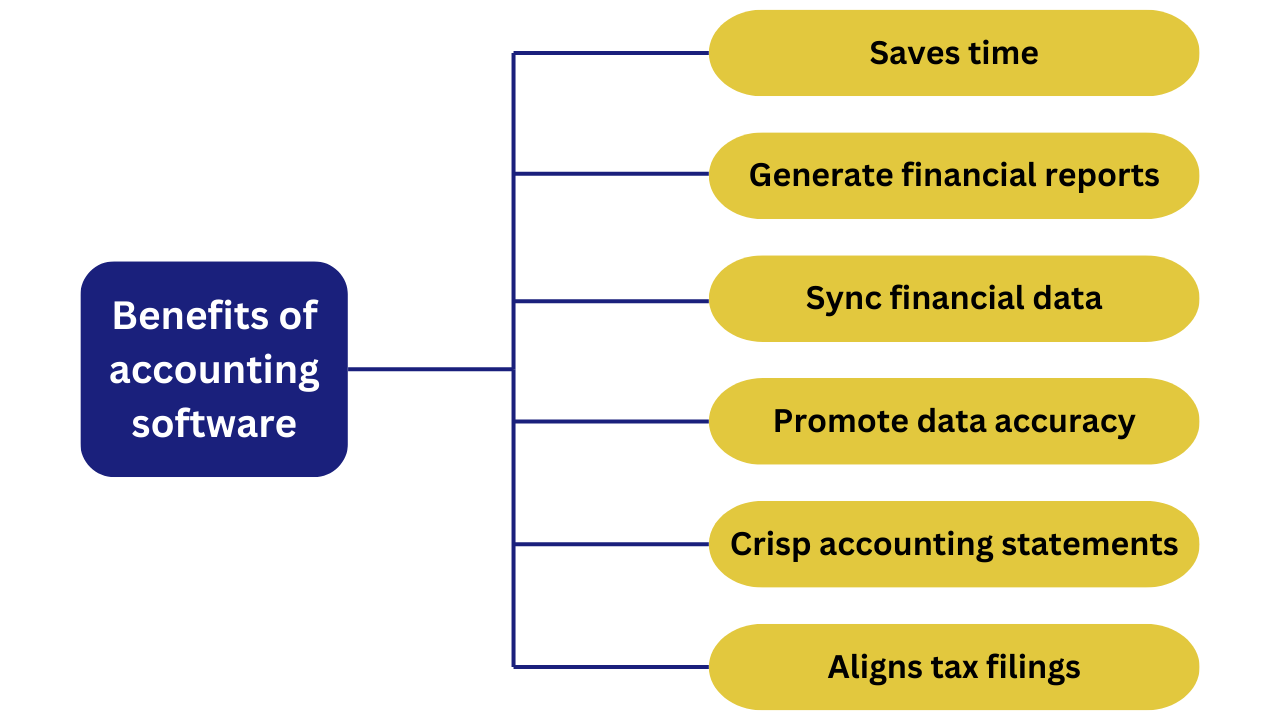 Benefits of accounting software

Saves time

Generate financial reports

Sync financial data

Promote data accuracy

Crisp accounting statements

Aligns tax filings